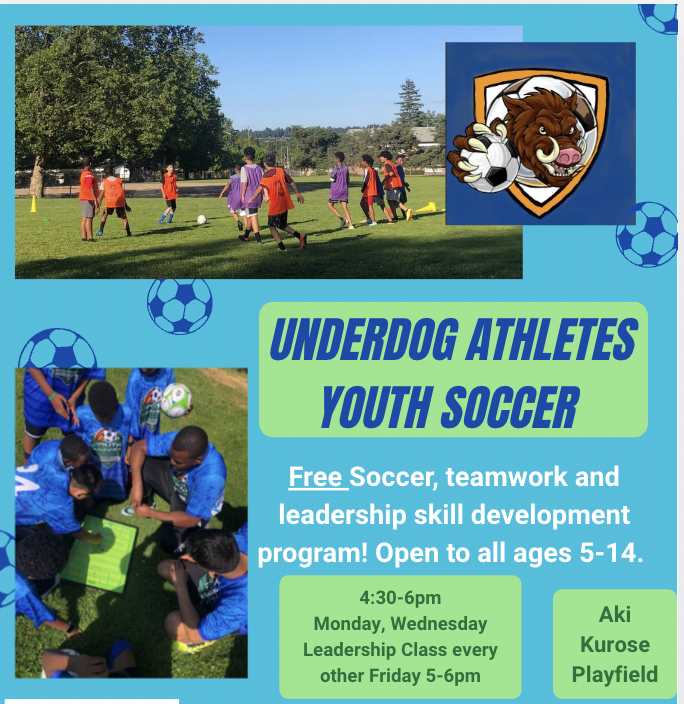 UNDERDOG ATHLETES YOUTH SOCCER

Free Soccer, teamwork and leadership skill development program! Open to all ages 5-14.

4:30-6pm
Monday, Wednesday
Leadership Class every other Friday 5-6pm

Aki Kurose Playfield